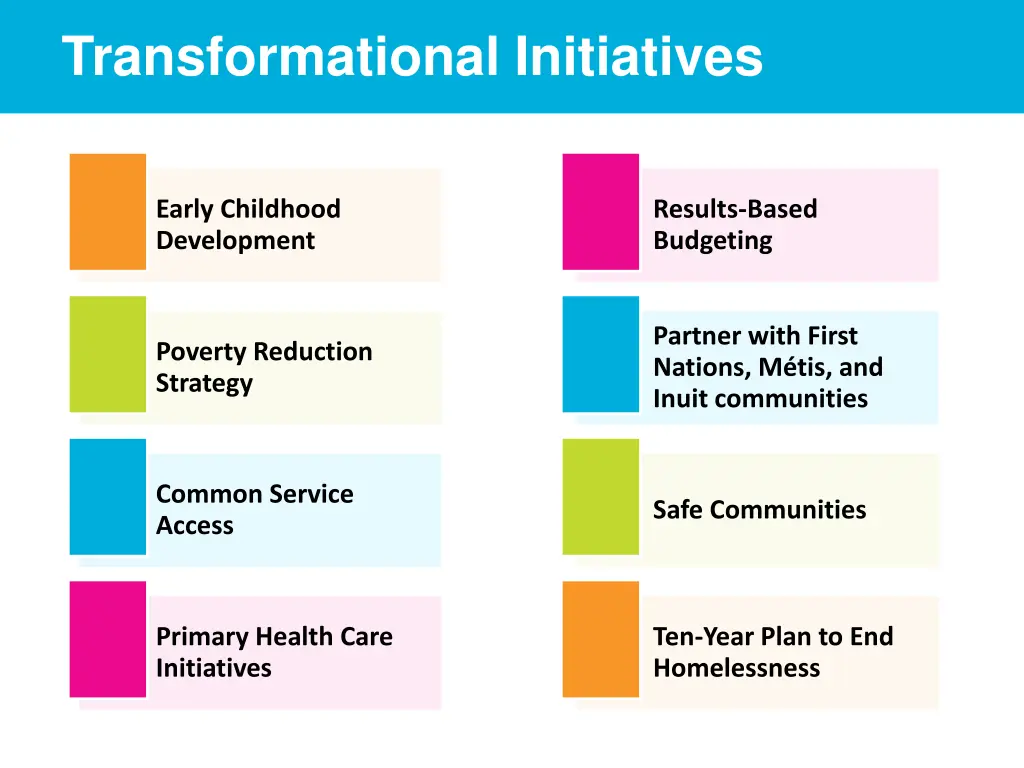 Transformational Initiatives

Early Childhood Development

Poverty Reduction Strategy

Common Service Access

Primary Health Care Initiatives

Results-Based Budgeting

Partner with First Nations, Métis, and Inuit communities

Safe Communities

Ten-Year Plan to End Homelessness